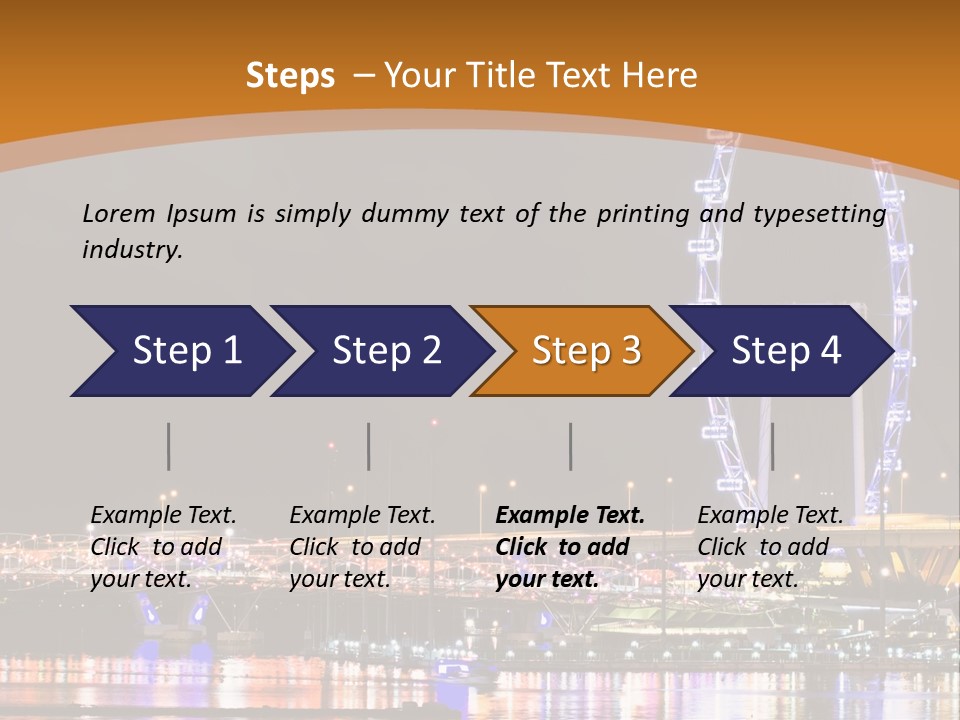 Steps – Your Title Text Here

Lorem Ipsum is simply dummy text of the printing and typesetting industry.

Step 1

Step 2

Step 3

Step 4

Example Text. Click to add your text.

Example Text. Click to add your text.

Example Text. Click to add your text.

Example Text. Click to add your text.